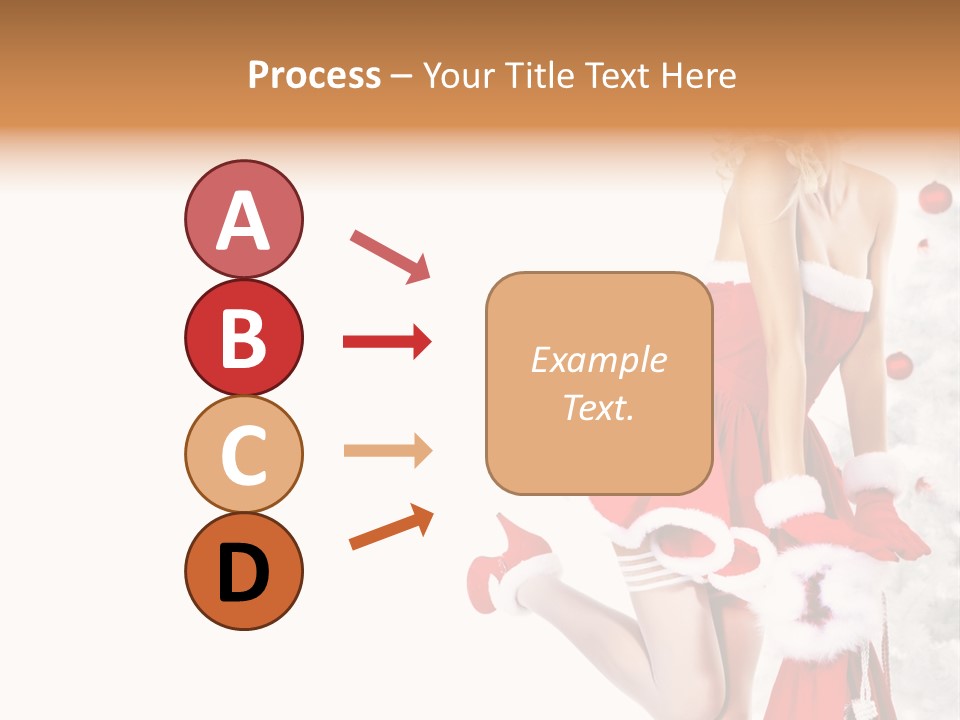 Process – Your Title Text Here

A

B

C

D

Example Text.